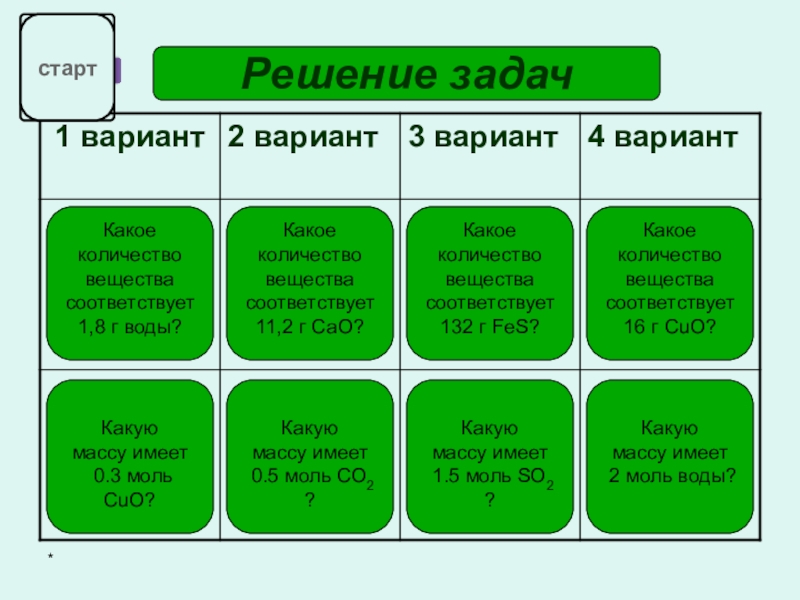 старт

Решение задач

| 1 вариант | 2 вариант | 3 вариант | 4 вариант |
|---|---|---|---|
| Какое количество вещества соответствует 1,8 г воды? | Какое количество вещества соответствует 11,2 г CaO? | Какое количество вещества соответствует 132 г FeS? | Какое количество вещества соответствует 16 г CuO? |
| Какую массу имеет 0.3 моль CuO? | Какую массу имеет 0.5 моль $CO_2$ ? | Какую массу имеет 1.5 моль $SO_2$ ? | Какую массу имеет 2 моль воды? |

*